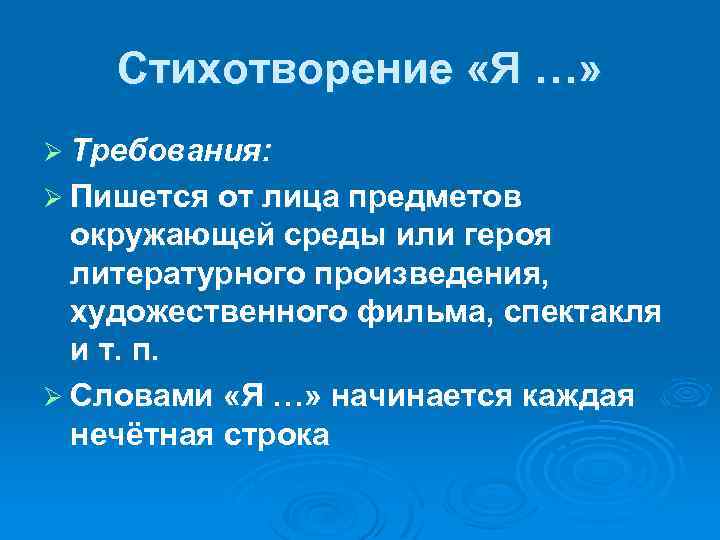 Стихотворение «Я …»

➢ Требования:

➢ Пишется от лица предметов окружающей среды или героя литературного произведения, художественного фильма, спектакля и т. п.

➢ Словами «Я …» начинается каждая нечётная строка